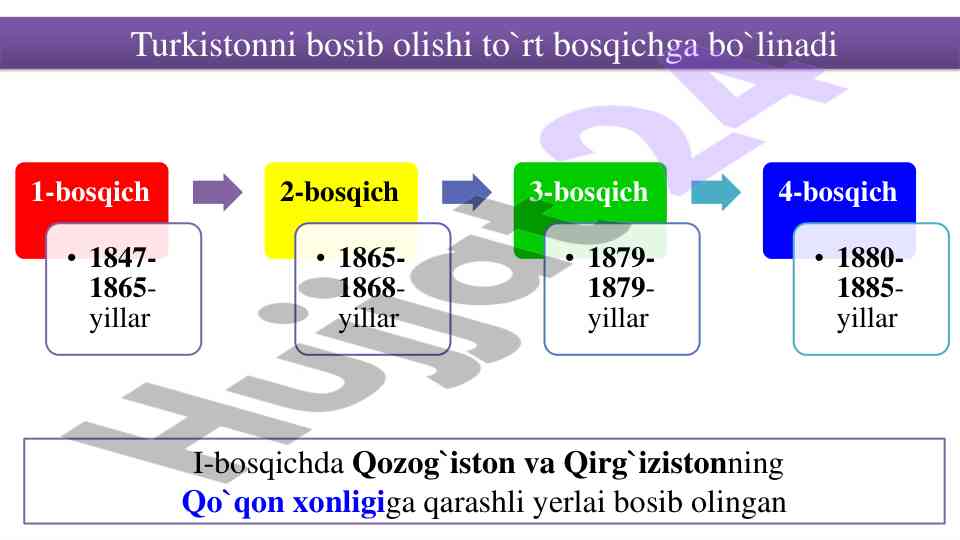 Turkistonni bosib olishi to`rt bosqichga bo`linadi

1-bosqich

• 1847-1865-yillar

2-bosqich

• 1865-1868-yillar

3-bosqich

• 1879-1879-yillar

4-bosqich

• 1880-1885-yillar

I-bosqichda Qozog`iston va Qirg`izistonning Qo`qon xonligiga qarashli yerlai bosib olingan

Hujjat24